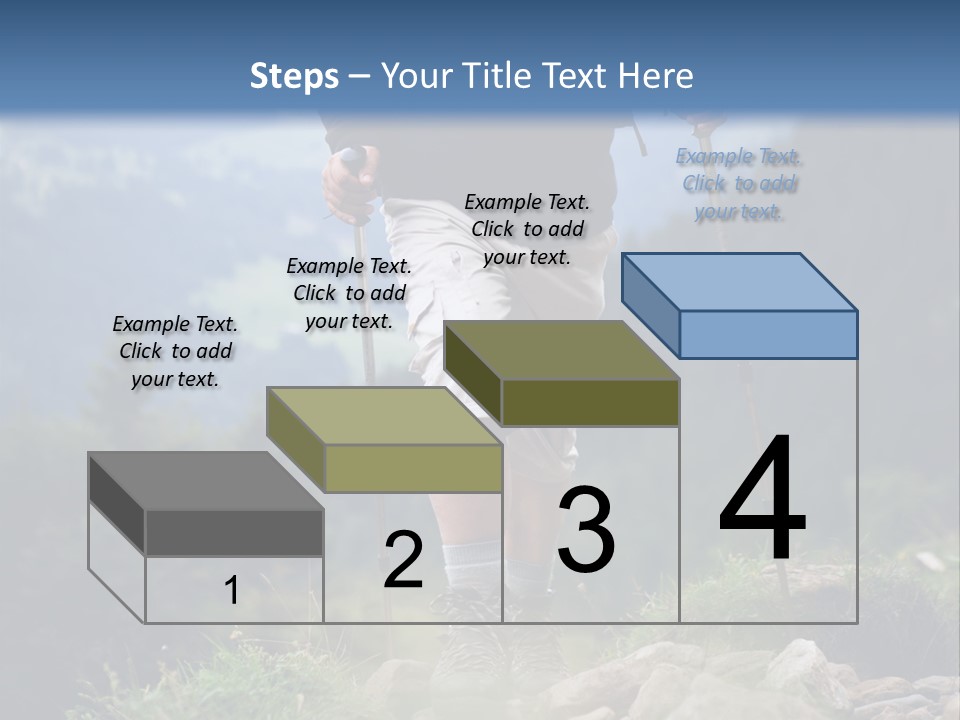 Steps – Your Title Text Here

Example Text. Click to add your text.

Example Text. Click to add your text.

Example Text. Click to add your text.

Example Text. Click to add your text.

1

2

3

4